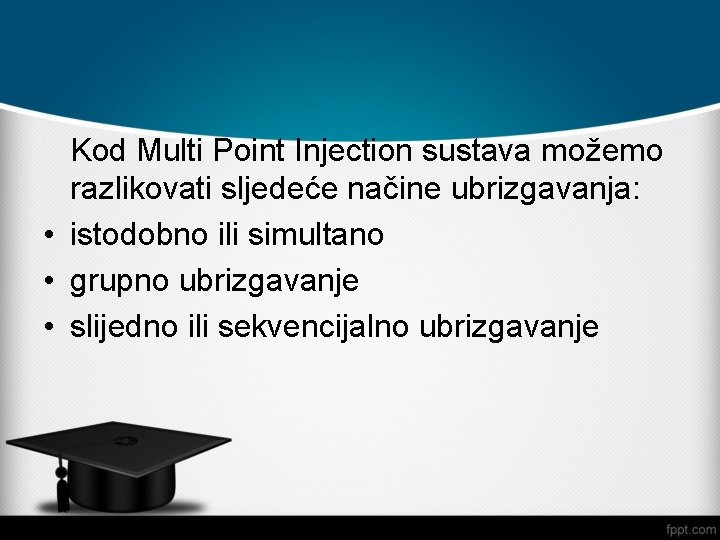 Kod Multi Point Injection sustava možemo razlikovati sljedeće načine ubrizgavanja:

• istodobno ili simultano
• grupno ubrizgavanje
• slijedno ili sekvencijalno ubrizgavanje

fppt.com